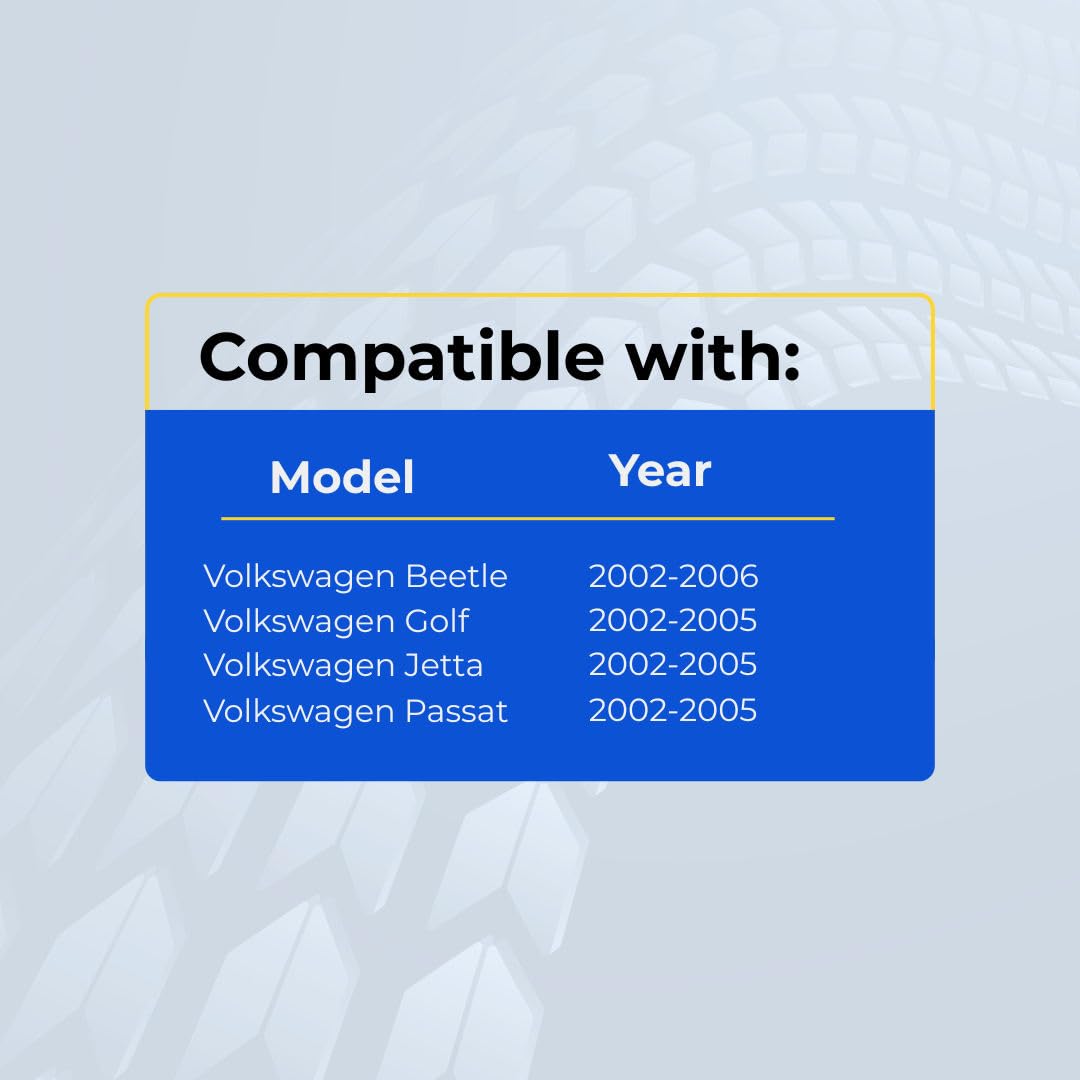 Compatible with:

| Model | Year |
|---|---|
| Volkswagen Beetle | 2002-2006 |
| Volkswagen Golf | 2002-2005 |
| Volkswagen Jetta | 2002-2005 |
| Volkswagen Passat | 2002-2005 |